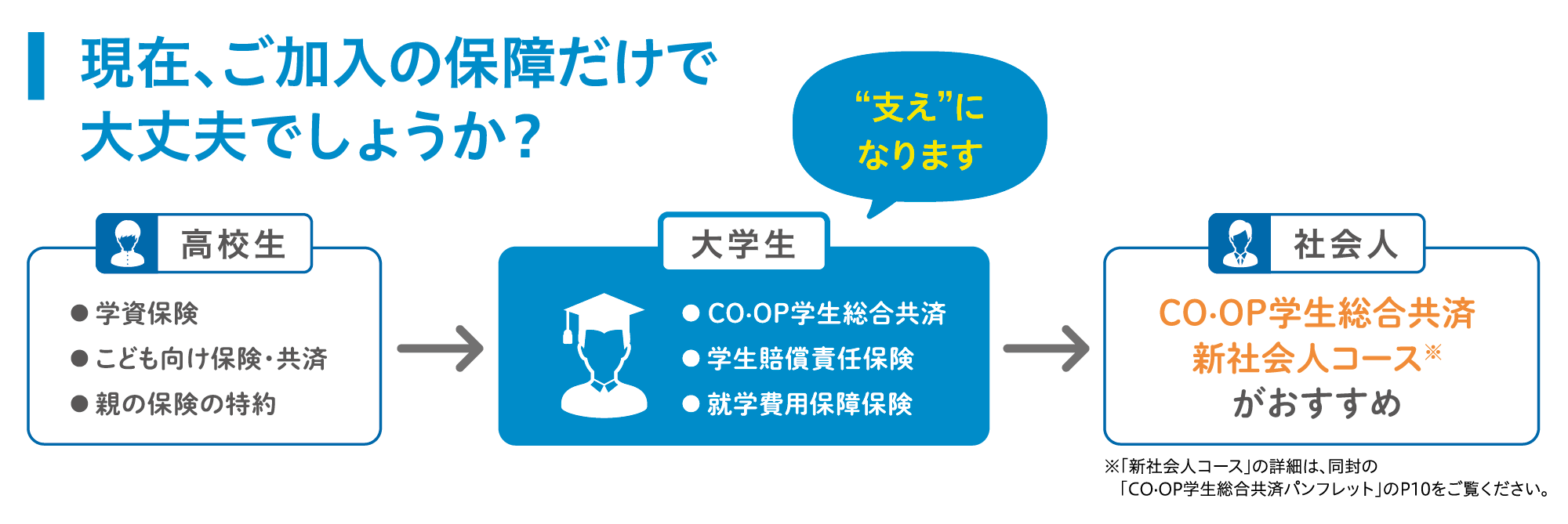 現在、ご加入の保障だけで
大丈夫でしょうか？

“支え”に
なります

高校生

● 学資保険
● こども向け保険・共済
● 親の保険の特約

大学生

● CO·OP学生総合共済
● 学生賠償責任保険
● 就学費用保障保険

社会人

CO·OP学生総合共済
新社会人コース※
がおすすめ

※「新社会人コース」の詳細は、同封の
「CO·OP学生総合共済パンフレット」のP10をご覧ください。